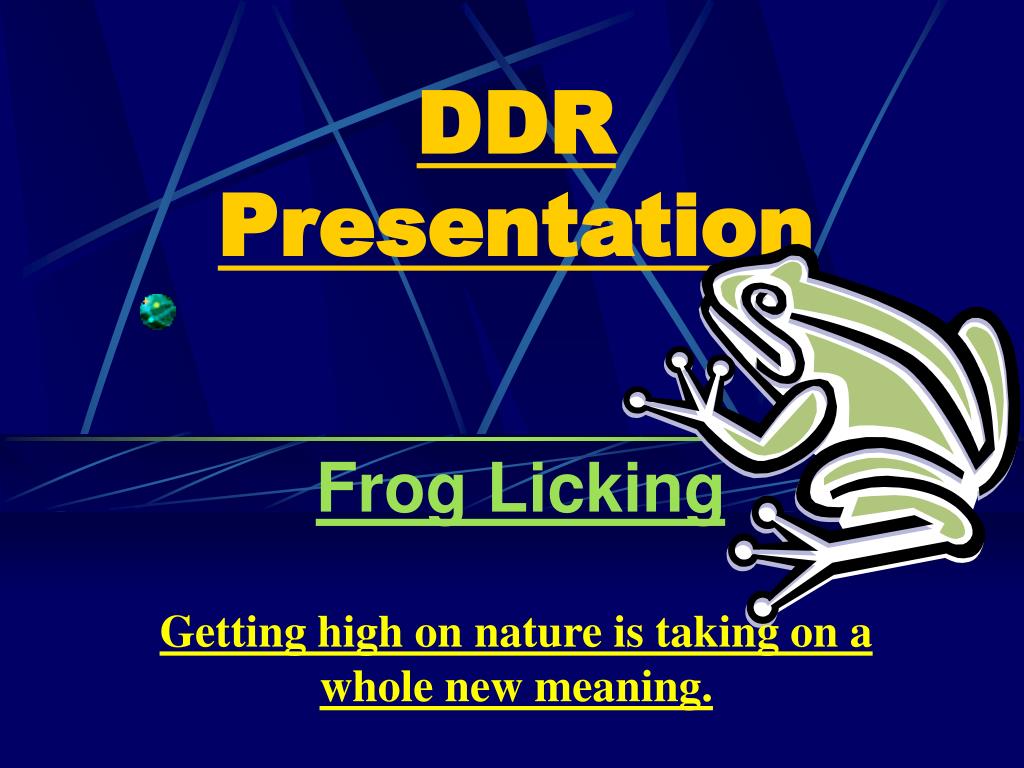 DDR Presentation

Frog Licking

Getting high on nature is taking on a whole new meaning.